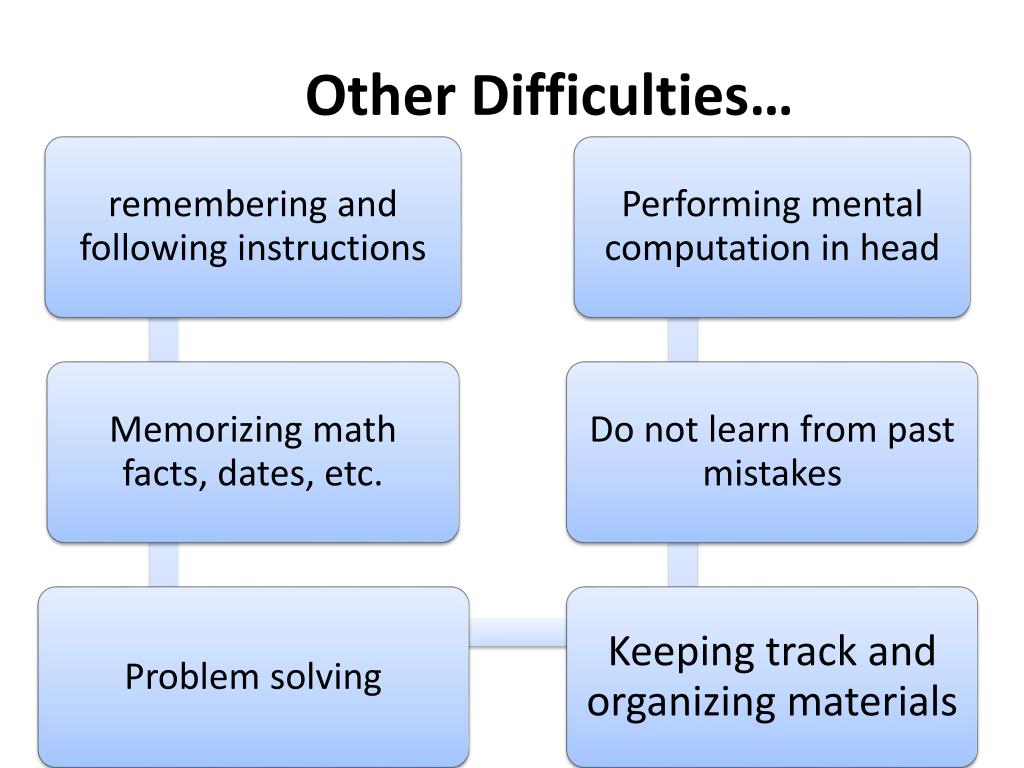 Other Difficulties…

remembering and following instructions

Memorizing math facts, dates, etc.

Problem solving

Keeping track and organizing materials

Do not learn from past mistakes

Performing mental computation in head